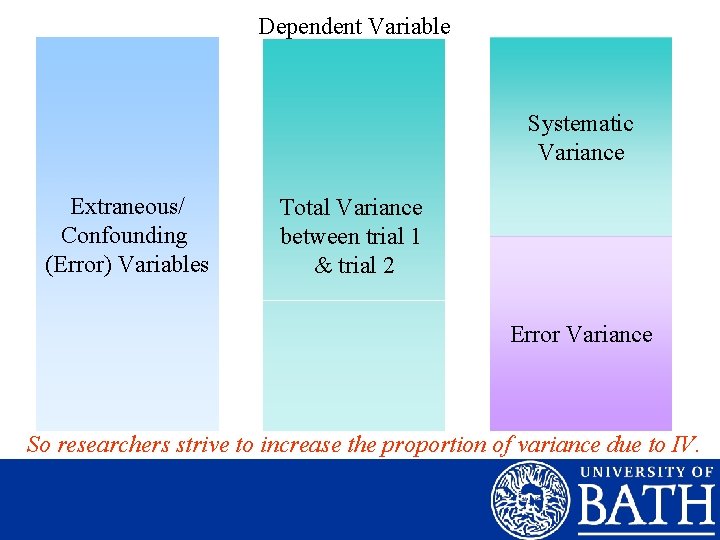 Dependent Variable

Extraneous/ Confounding (Error) Variables

Total Variance between trial 1 & trial 2

Systematic Variance

Error Variance

So researchers strive to increase the proportion of variance due to IV.

UNIVERSITY OF BATH